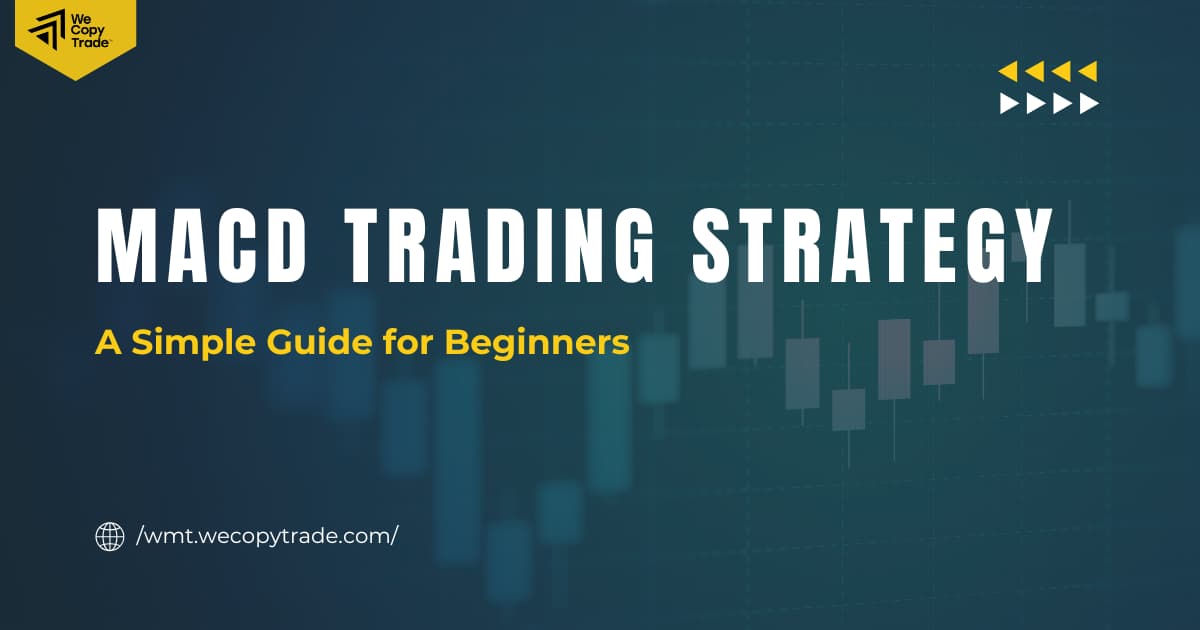 We Copy Trade

MACD TRADING STRATEGY

A Simple Guide for Beginners

/wmt.wecopytrade.com/